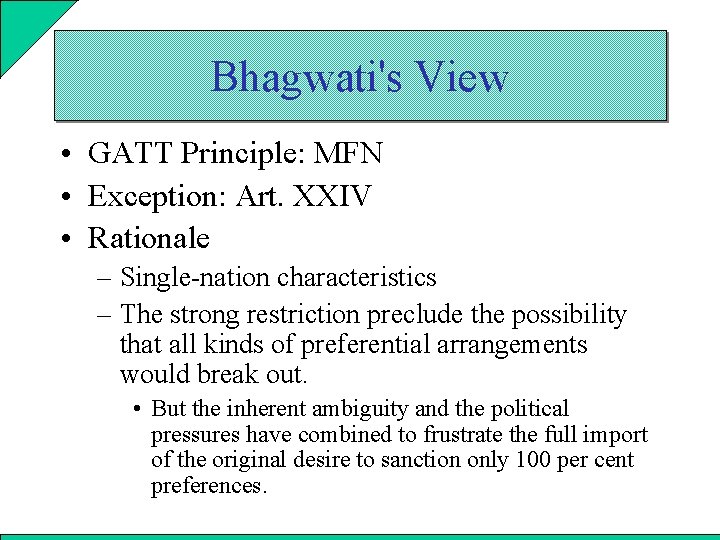 Bhagwati's View

• GATT Principle: MFN
• Exception: Art. XXIV
• Rationale
– Single-nation characteristics
– The strong restriction preclude the possibility that all kinds of preferential arrangements would break out.
• But the inherent ambiguity and the political pressures have combined to frustrate the full import of the original desire to sanction only 100 per cent preferences.